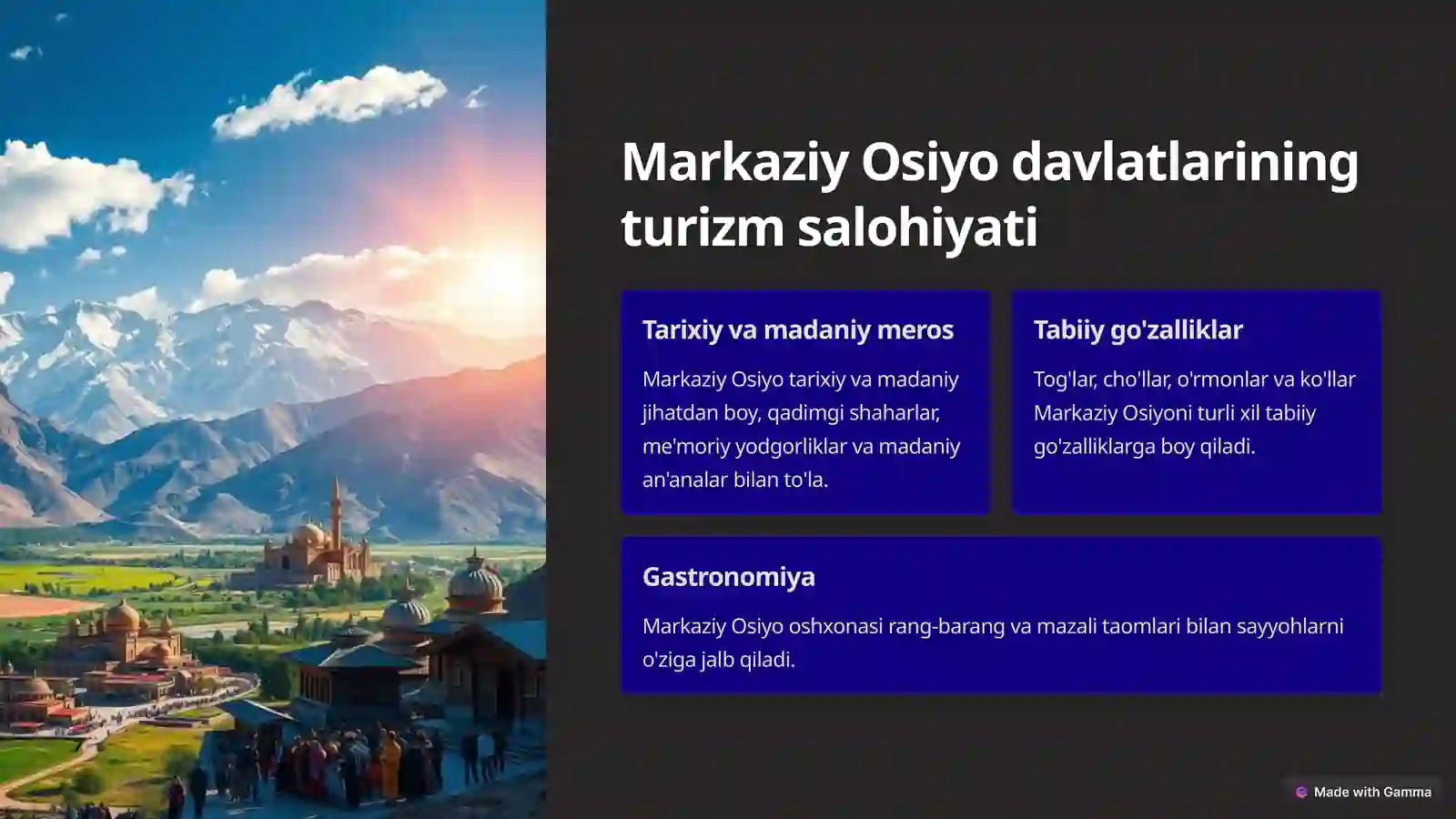 Markaziy Osiyo davlatlarining turizm salohiyati

Tarixiy va madaniy meros

Markaziy Osiyo tarixiy va madaniy jihatdan boy, qadimgi shaharlar, me'moriy yodgorliklar va madaniy an'analar bilan to'la.

Tabiiy go'zalliklar

Tog'lar, cho'llar, o'rmonlar va ko'llar Markaziy Osiyoni turli xil tabiiy go'zalliklarga boy qiladi.

Gastronomiya

Markaziy Osiyo oshxonasi rang-barang va mazali taomlari bilan sayyohlarni o'ziga jalb qiladi.

Made with Gamma